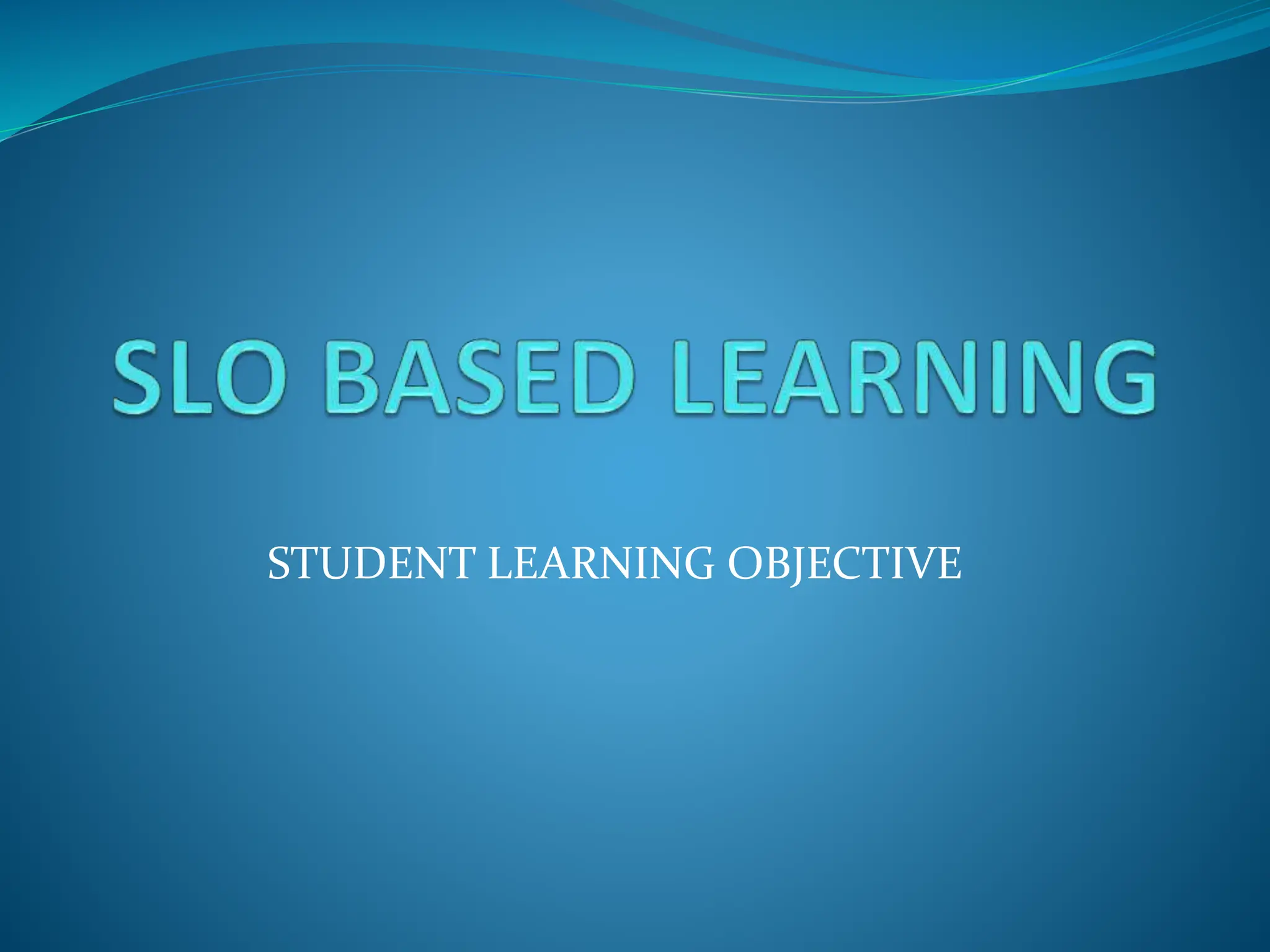 SLO BASED LEARNING

STUDENT LEARNING OBJECTIVE